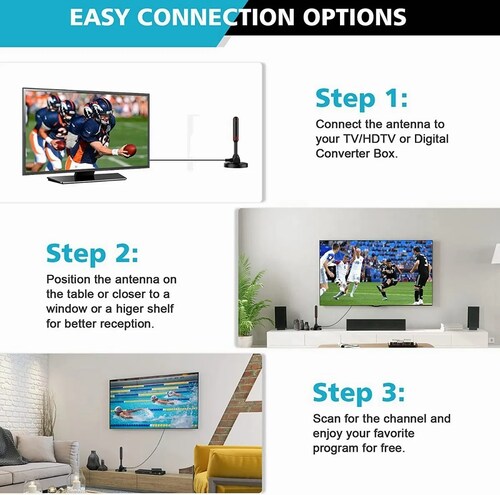 EASY CONNECTION OPTIONS

Step 1:
Connect the antenna to your TV/HDTV or Digital Converter Box.

Step 2:
Position the antenna on the table or closer to a window or a higer shelf for better reception.

Step 3:
Scan for the channel and enjoy your favorite program for free.